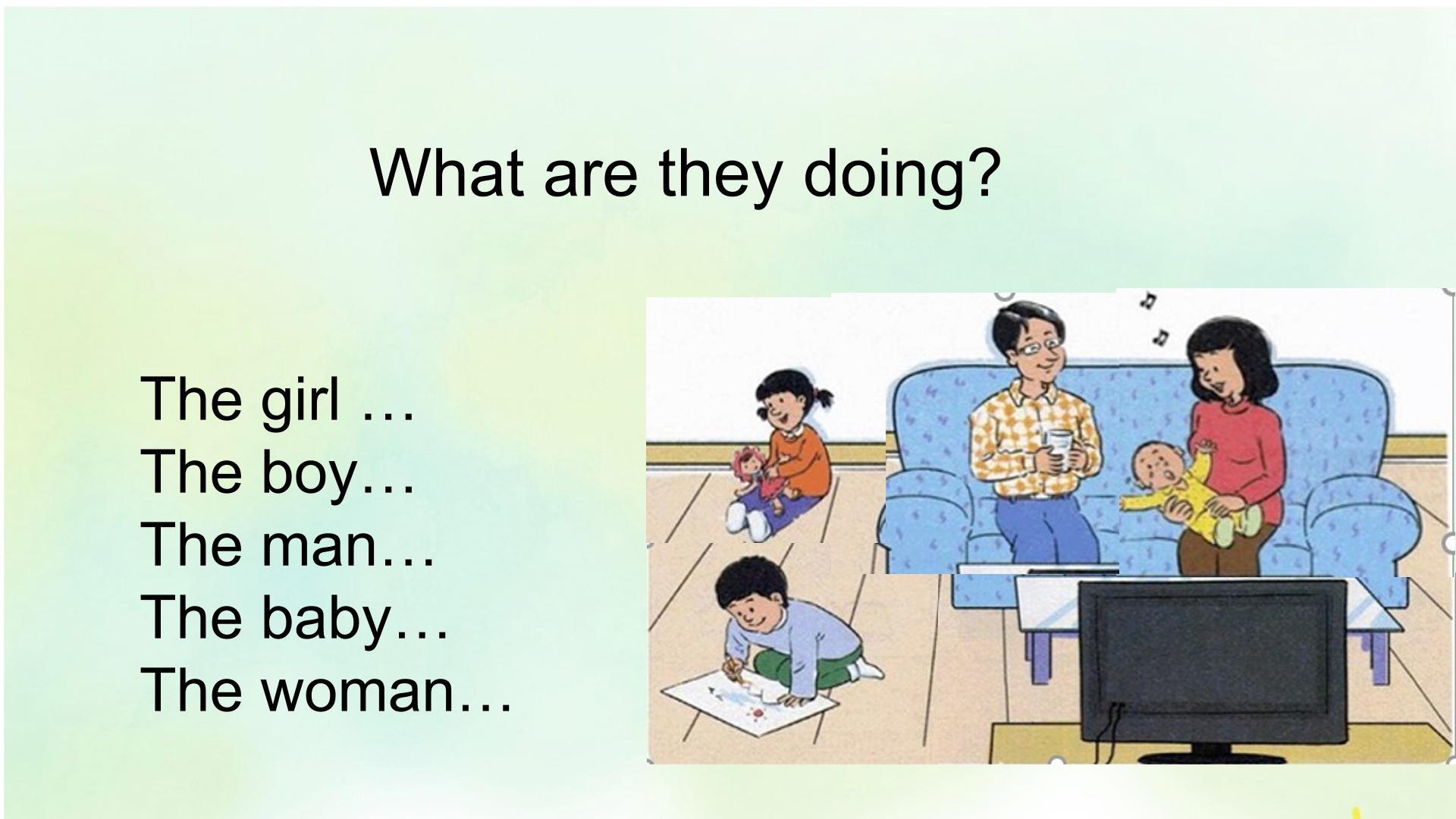 What are they doing?

The girl …
The boy…
The man…
The baby…
The woman…